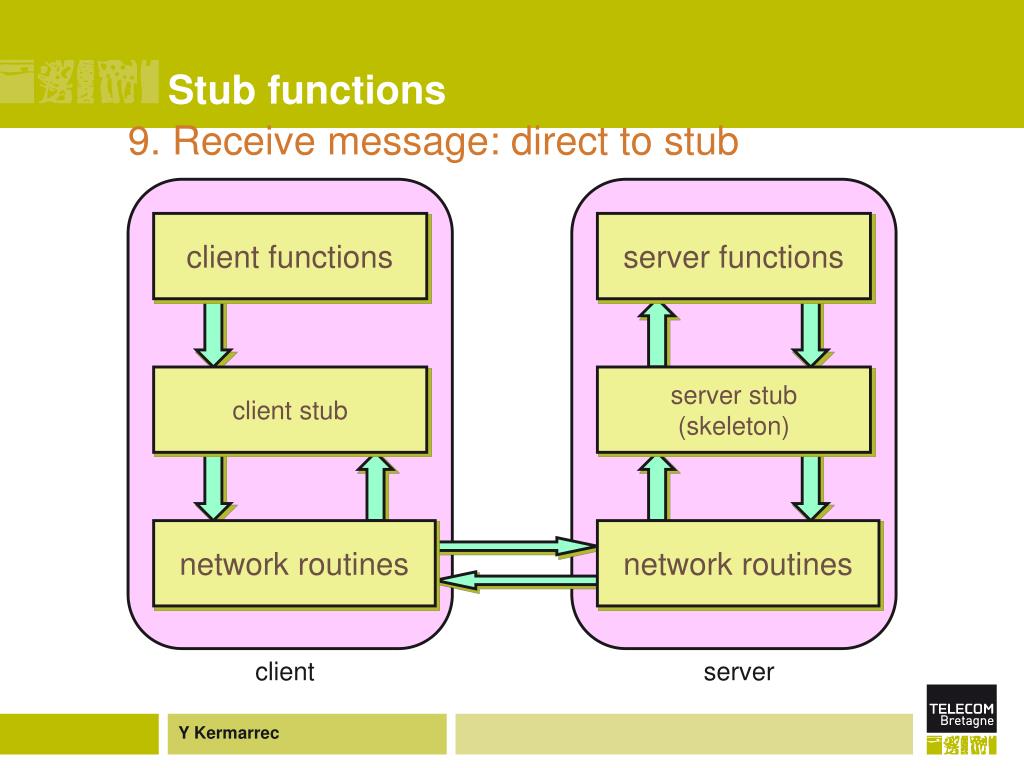 Stub functions
9. Receive message: direct to stub

client functions

client stub

network routines

client

server functions

server stub
(skeleton)

network routines

server

Y Kermarrec

TELECOM
Bretagne